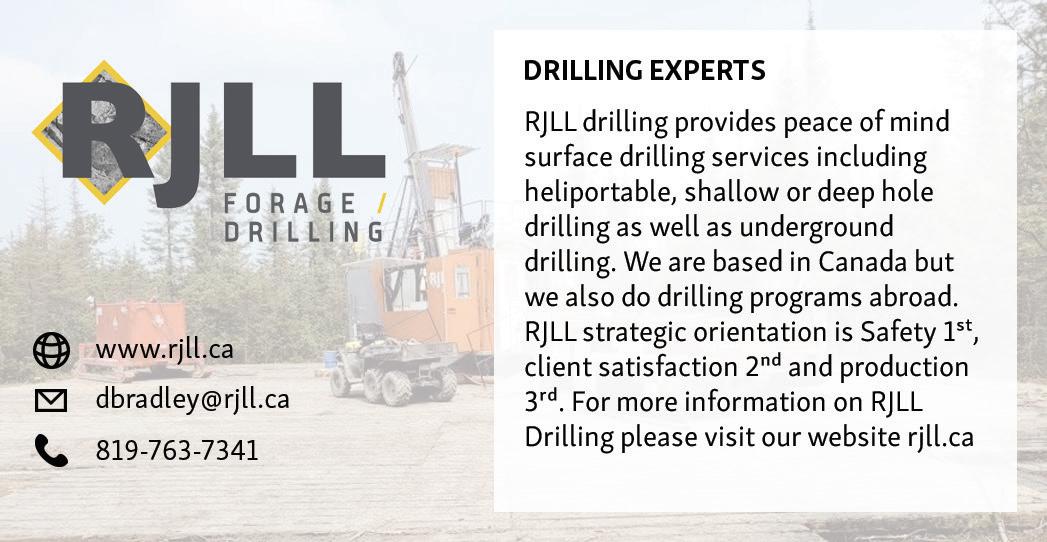 RJLL
FORAGE / DRILLING

www.rjll.ca
dbradley@rjll.ca
819-763-7341

DRILLING EXPERTS

RJLL drilling provides peace of mind surface drilling services including heliportable, shallow or deep hole drilling as well as underground drilling. We are based in Canada but we also do drilling programs abroad. RJLL strategic orientation is Safety 1$^{st}$, client satisfaction 2$^{nd}$ and production 3$^{rd}$. For more information on RJLL Drilling please visit our website rjll.ca